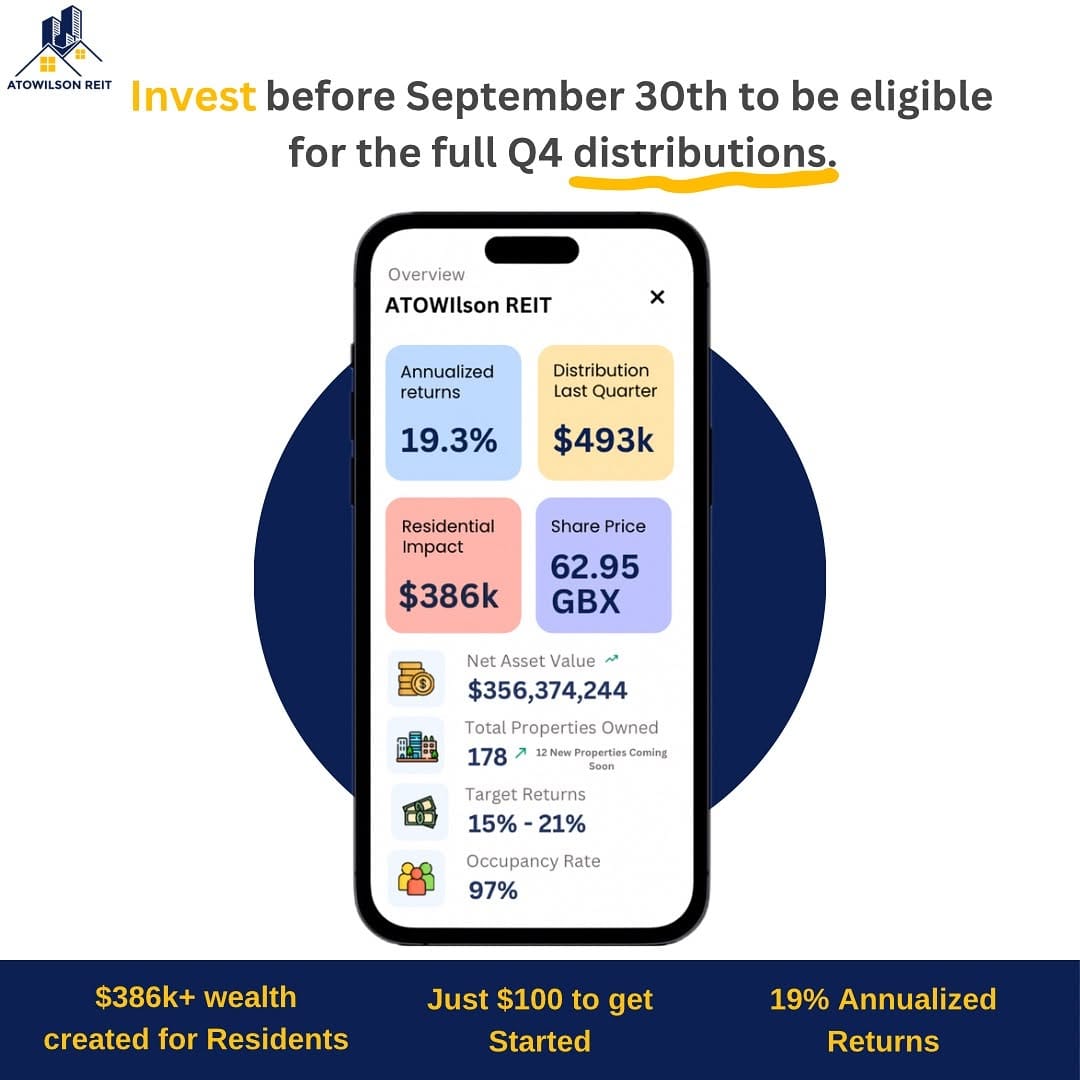 ATOWILSON REIT

Invest before September 30th to be eligible for the full Q4 distributions.

Overview
ATOWIlson REIT
×

Annualized returns
19.3%

Distribution Last Quarter
$493k

Residential Impact
$386k

Share Price
62.95 GBX

Net Asset Value
$356,374,244

Total Properties Owned
178 12 New Properties Coming Soon

Target Returns
15% - 21%

Occupancy Rate
97%

$386k+ wealth created for Residents

Just $100 to get Started

19% Annualized Returns